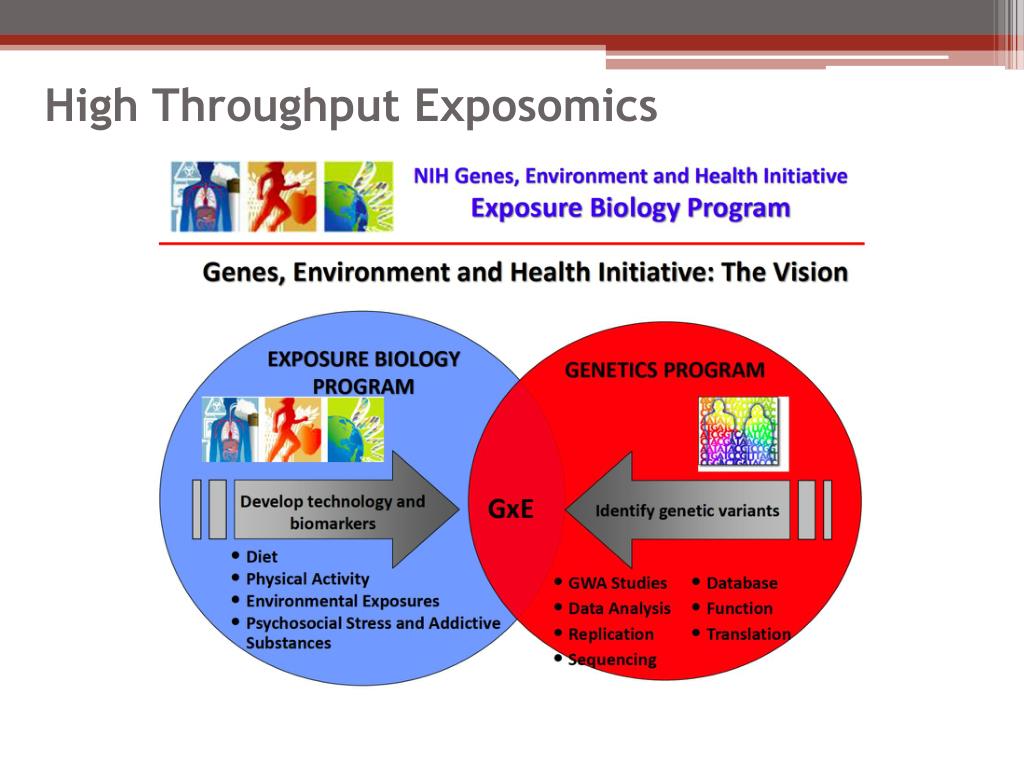 High Throughput Exposomics

NIH Genes, Environment and Health Initiative
Exposure Biology Program

Genes, Environment and Health Initiative: The Vision

EXPOSURE BIOLOGY PROGRAM

Develop technology and biomarkers

• Diet
• Physical Activity
• Environmental Exposures
• Psychosocial Stress and Addictive Substances

GxE

GENETICS PROGRAM

Identify genetic variants

• GWA Studies
• Data Analysis
• Replication
• Sequencing
• Database
• Function
• Translation